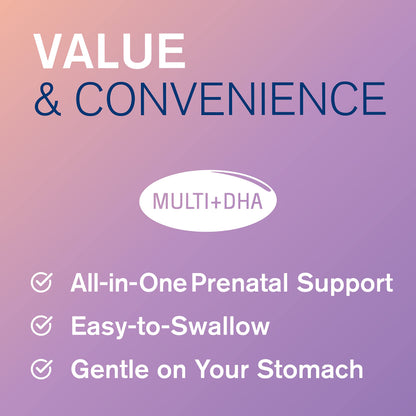 VALUE
& CONVENIENCE

MULTI+DHA

All-in-One Prenatal Support
Easy-to-Swallow
Gentle on Your Stomach